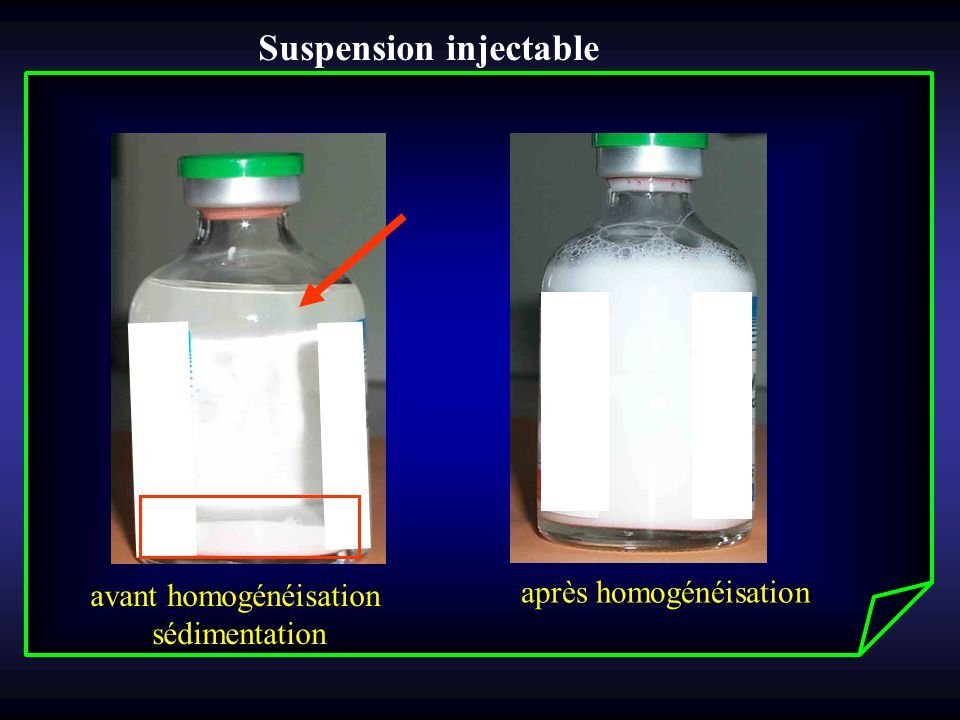 Suspension injectable

avant homogénéisation
sédimentation

après homogénéisation